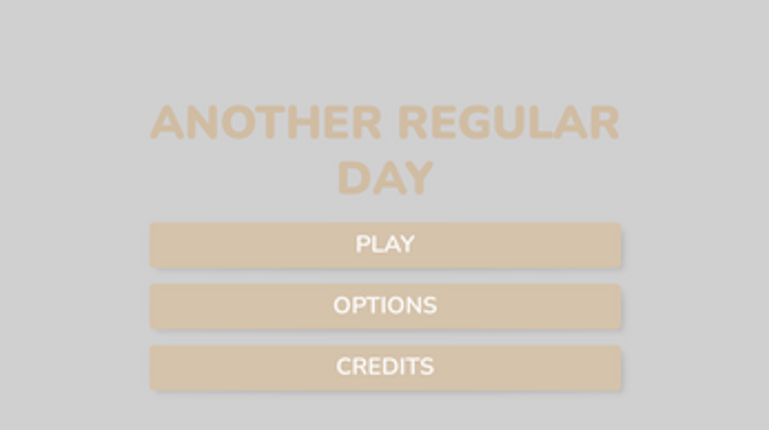 ANOTHER REGULAR DAY

PLAY

OPTIONS

CREDITS